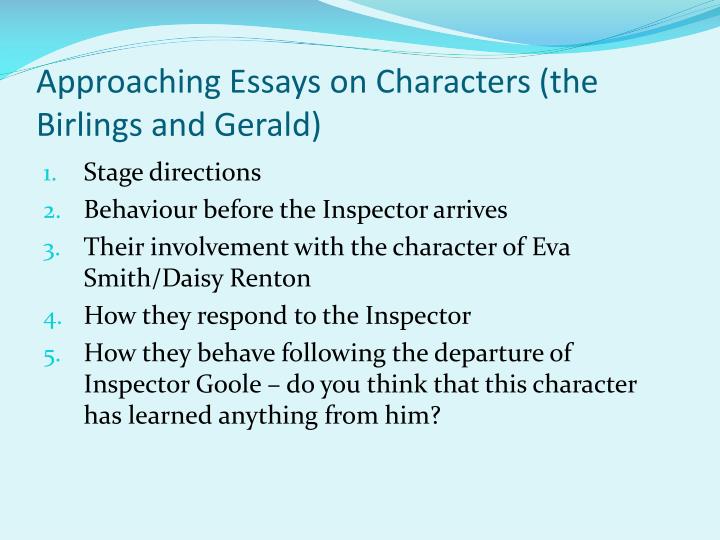 Approaching Essays on Characters (the Birlings and Gerald)

1. Stage directions
2. Behaviour before the Inspector arrives
3. Their involvement with the character of Eva Smith/Daisy Renton
4. How they respond to the Inspector
5. How they behave following the departure of Inspector Goole – do you think that this character has learned anything from him?